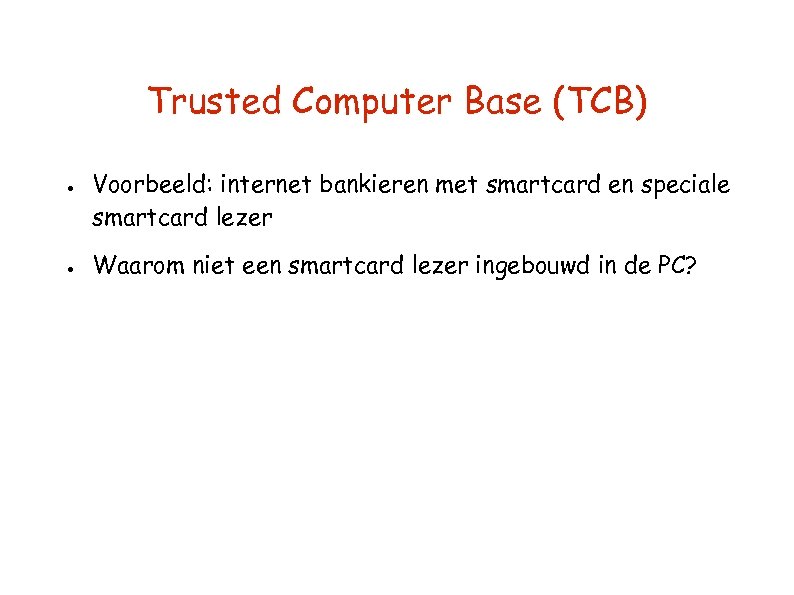 Trusted Computer Base (TCB)

• Voorbeeld: internet bankieren met smartcard en speciale smartcard lezer

• Waarom niet een smartcard lezer ingebouwd in de PC?